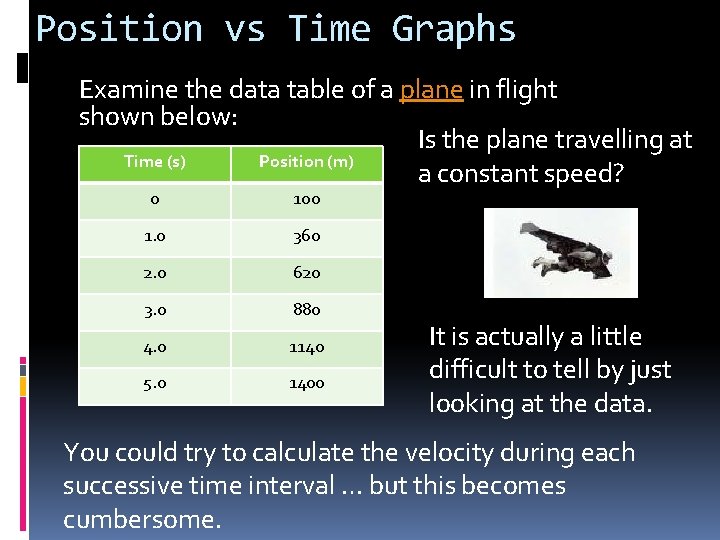 Position vs Time Graphs

Examine the data table of a plane in flight shown below:

| Time (s) | Position (m) |
|---|---|
| 0 | 100 |
| 1.0 | 360 |
| 2.0 | 620 |
| 3.0 | 880 |
| 4.0 | 1140 |
| 5.0 | 1400 |

Is the plane travelling at a constant speed?

It is actually a little difficult to tell by just looking at the data.

You could try to calculate the velocity during each successive time interval … but this becomes cumbersome.